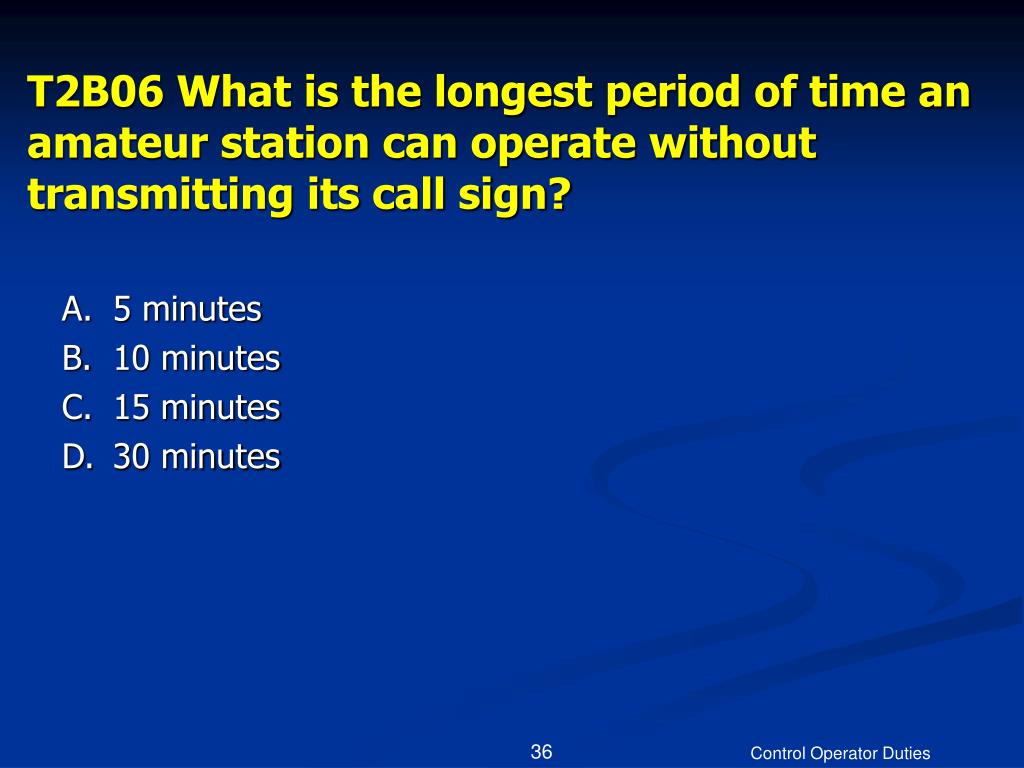 T2B06 What is the longest period of time an amateur station can operate without transmitting its call sign?

A. 5 minutes
B. 10 minutes
C. 15 minutes
D. 30 minutes

36

Control Operator Duties